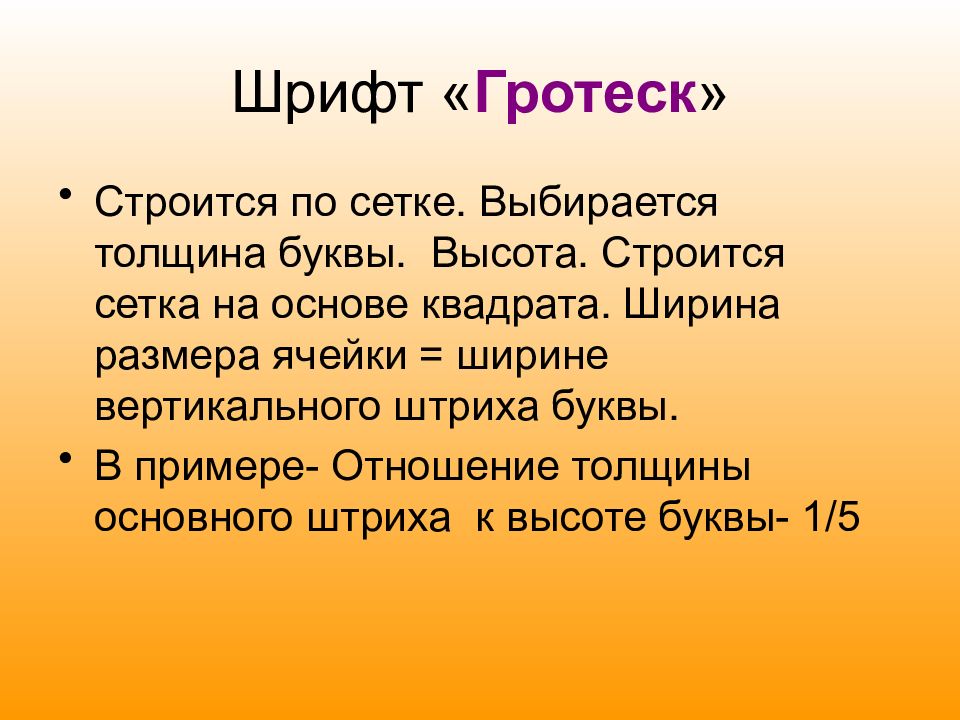 Шрифт «Гротеск»

• Строится по сетке. Выбирается толщина буквы.  Высота. Строится сетка на основе квадрата. Ширина размера ячейки = ширине вертикального штриха буквы.

• В примере- Отношение толщины основного штриха  к высоте буквы- 1/5